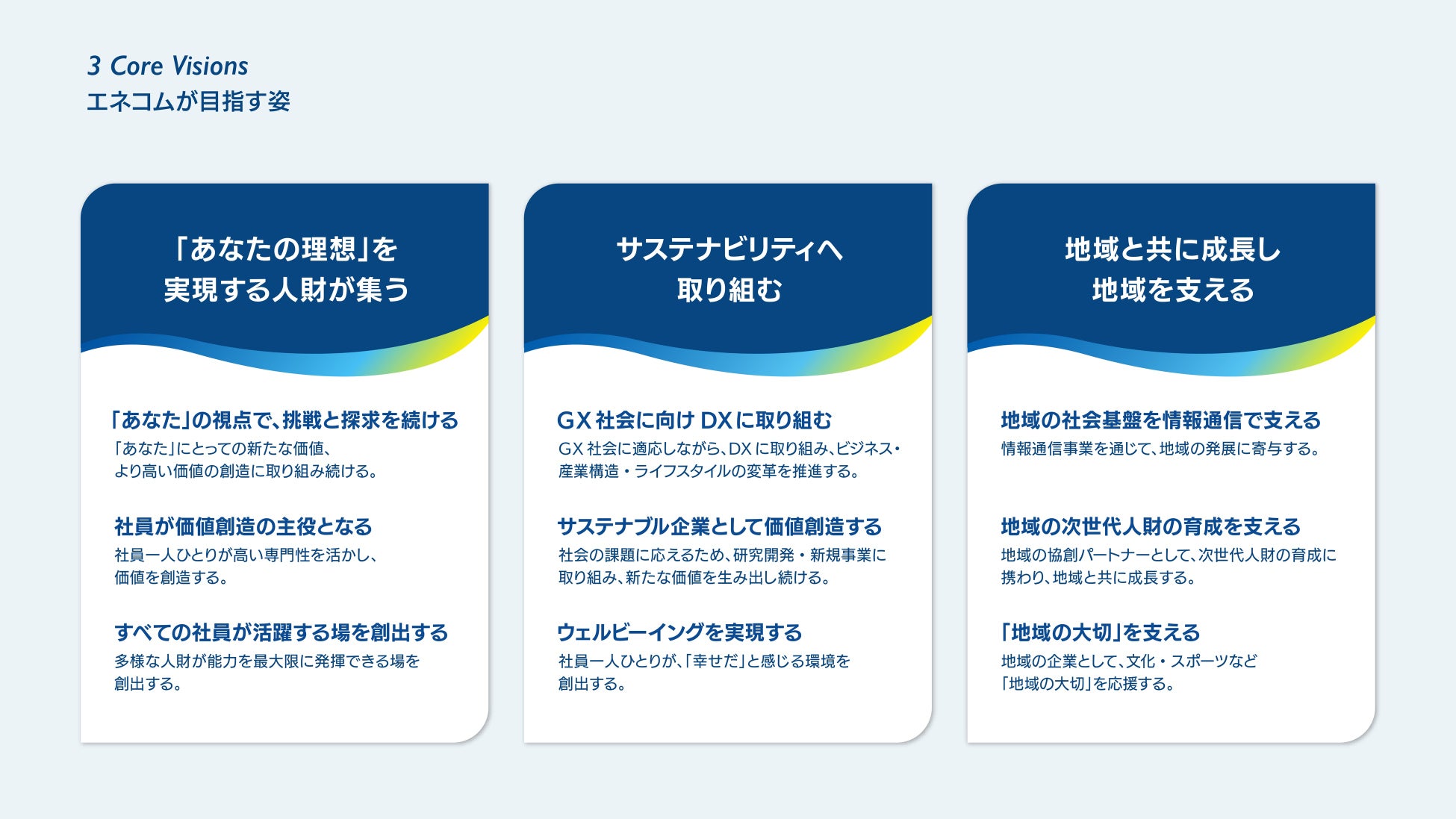 3 Core Visions
エネコムが目指す姿

「あなたの理想」を実現する人財が集う

「あなた」の視点で、挑戦と探求を続ける
「あなた」にとっての新たな価値、より高い価値の創造に取り組み続ける。

社員が価値創造の主役となる
社員一人ひとりが高い専門性を活かし、価値を創造する。

すべての社員が活躍する場を創出する
多様な人財が能力を最大限に発揮できる場を創出する。

サステナビリティへ取り組む

GX社会に向けDXに取り組む
GX社会に適応しながら、DXに取り組み、ビジネス・産業構造・ライフスタイルの変革を推進する。

サステナブル企業として価値創造する
社会の課題に応えるため、研究開発・新規事業に取り組み、新たな価値を生み出し続ける。

ウェルビーイングを実現する
社員一人ひとりが、「幸せだ」と感じる環境を創出する。

地域と共に成長し地域を支える

地域の社会基盤を情報通信で支える
情報通信事業を通じて、地域の発展に寄与する。

地域の次世代人財の育成を支える
地域の協創パートナーとして、次世代人財の育成に携わり、地域と共に成長する。

「地域の大切」を支える
地域の企業として、文化・スポーツなど「地域の大切」を応援する。